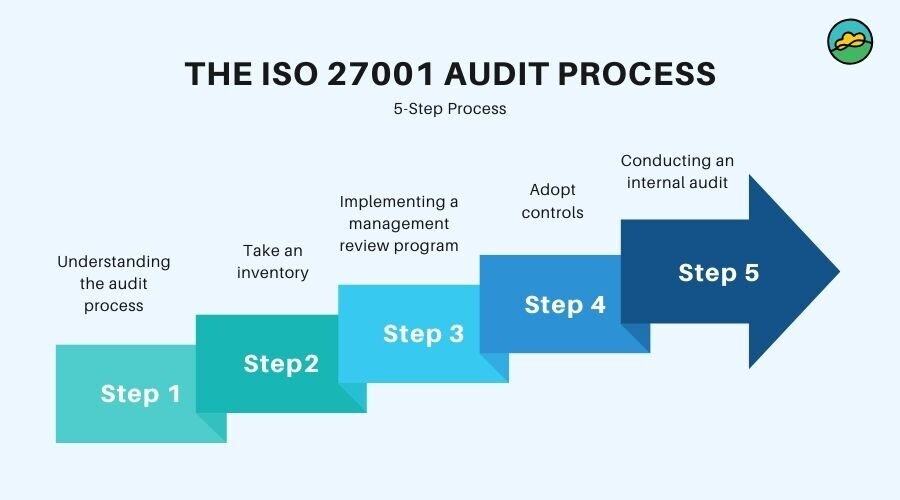 THE ISO 27001 AUDIT PROCESS

5-Step Process

Understanding the audit process

Step 1

Take an inventory

Step2

Implementing a management review program

Step 3

Adopt controls

Step 4

Conducting an internal audit

Step 5